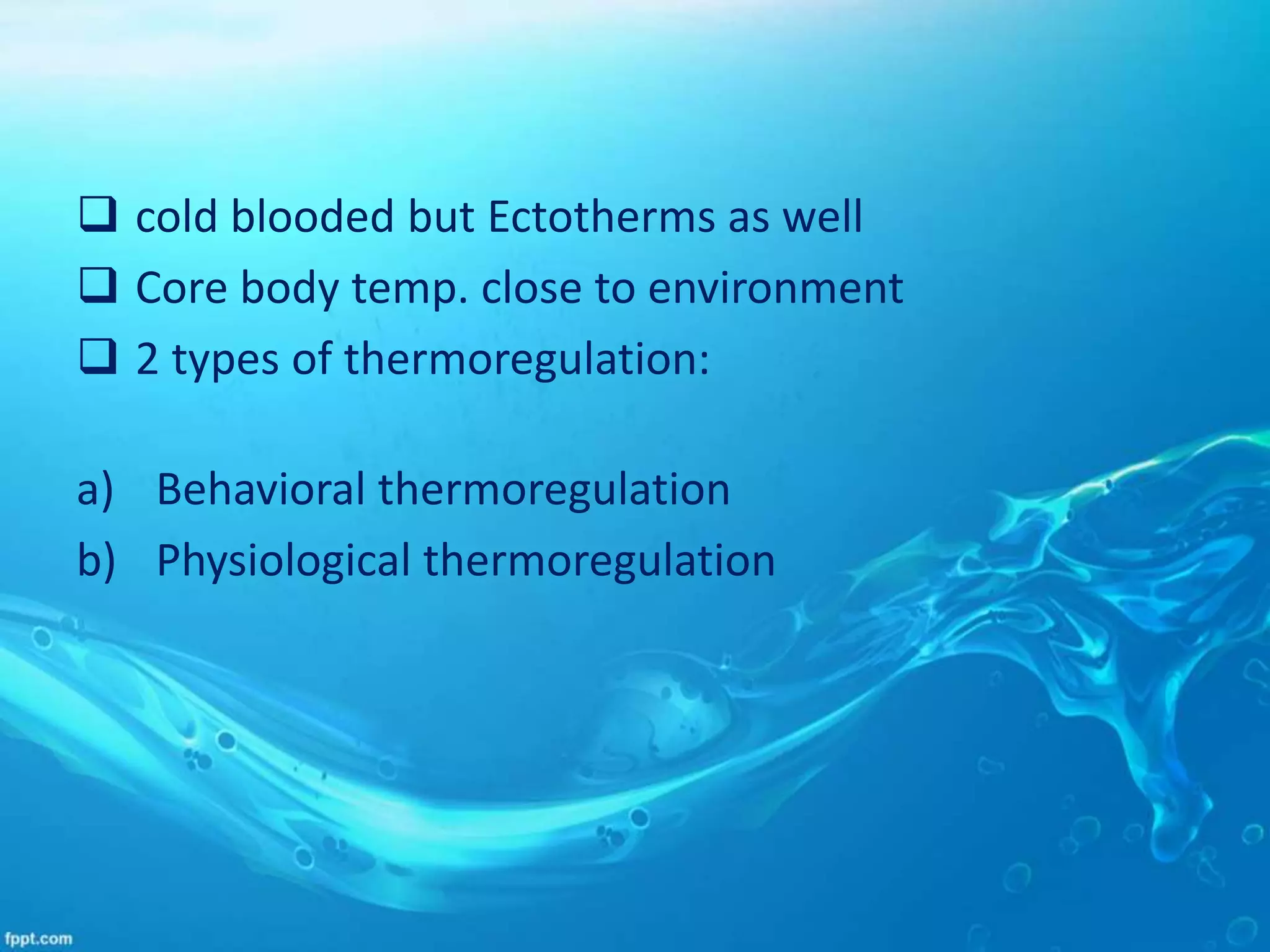 ❑ cold blooded but Ectotherms as well
❑ Core body temp. close to environment
❑ 2 types of thermoregulation:

a) Behavioral thermoregulation
b) Physiological thermoregulation

fppt.com